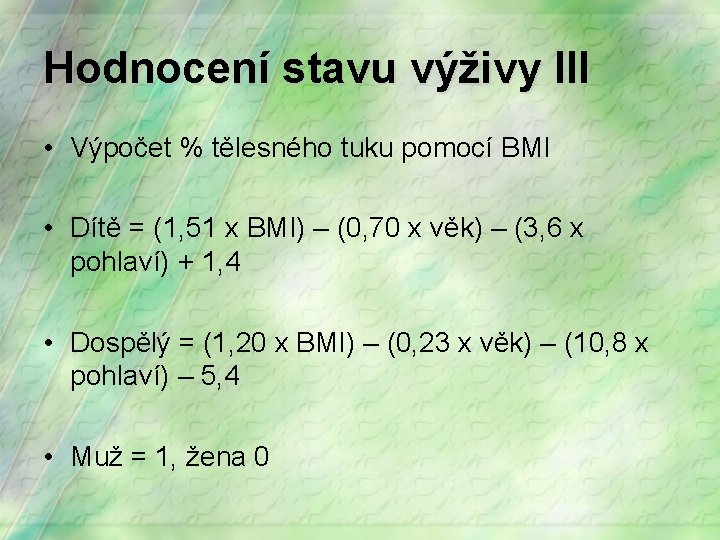 Hodnocení stavu výživy III

• Výpočet % tělesného tuku pomocí BMI

• Dítě = (1,51 x BMI) – (0,70 x věk) – (3,6 x pohlaví) + 1,4

• Dospělý = (1,20 x BMI) – (0,23 x věk) – (10,8 x pohlaví) – 5,4

• Muž = 1, žena 0